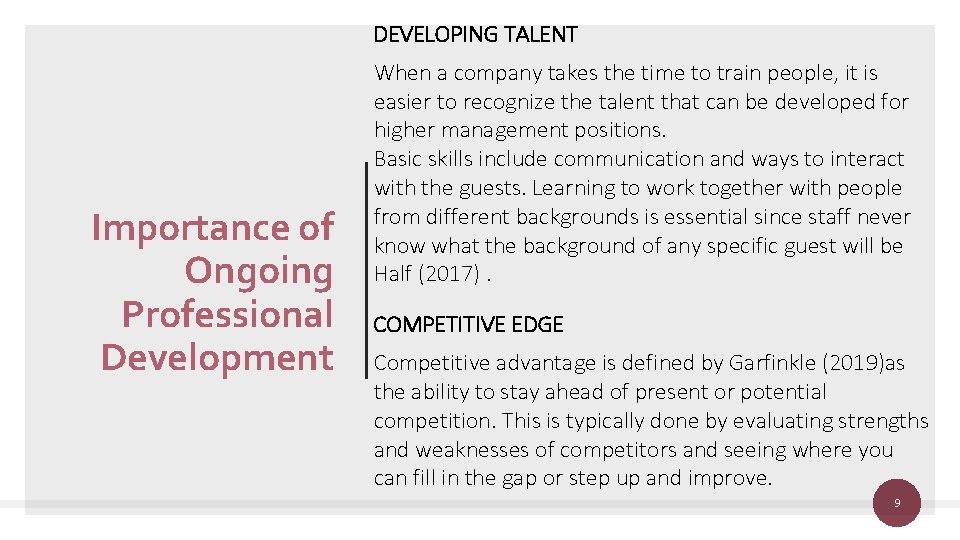 Importance of Ongoing Professional Development

DEVELOPING TALENT

When a company takes the time to train people, it is easier to recognize the talent that can be developed for higher management positions.
Basic skills include communication and ways to interact with the guests. Learning to work together with people from different backgrounds is essential since staff never know what the background of any specific guest will be Half (2017) .

COMPETITIVE EDGE

Competitive advantage is defined by Garfinkle (2019)as the ability to stay ahead of present or potential competition. This is typically done by evaluating strengths and weaknesses of competitors and seeing where you can fill in the gap or step up and improve.

9